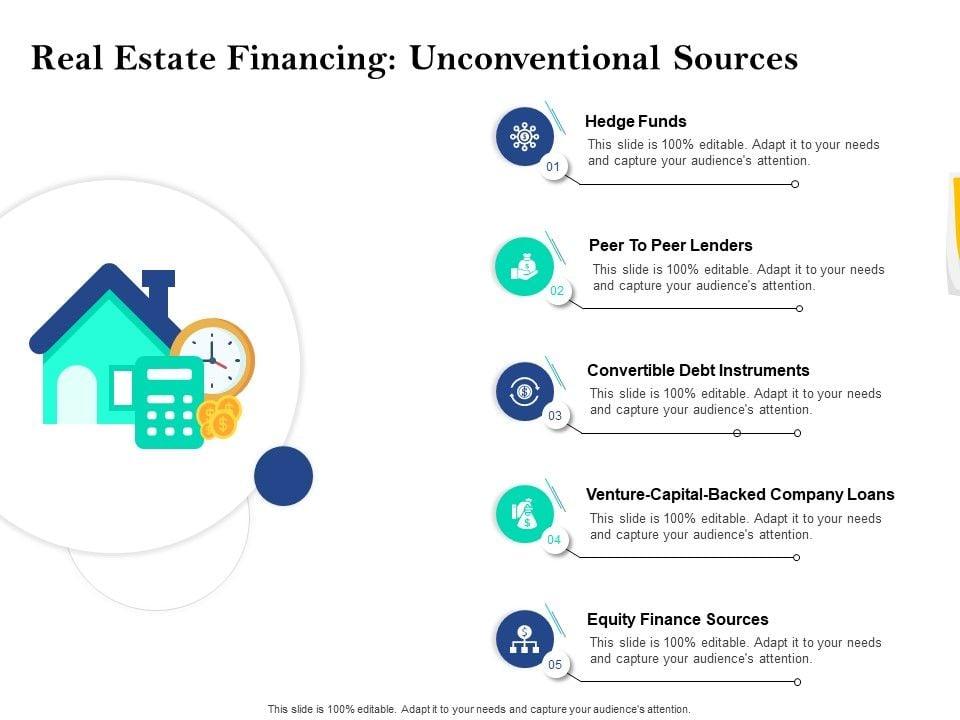 Real Estate Financing: Unconventional Sources

01

Hedge Funds

This slide is 100% editable. Adapt it to your needs and capture your audience's attention.

02

Peer To Peer Lenders

This slide is 100% editable. Adapt it to your needs and capture your audience's attention.

03

Convertible Debt Instruments

This slide is 100% editable. Adapt it to your needs and capture your audience's attention.

04

Venture-Capital-Backed Company Loans

This slide is 100% editable. Adapt it to your needs and capture your audience's attention.

05

Equity Finance Sources

This slide is 100% editable. Adapt it to your needs and capture your audience's attention.

This slide is 100% editable. Adapt it to your needs and capture your audience's attention.